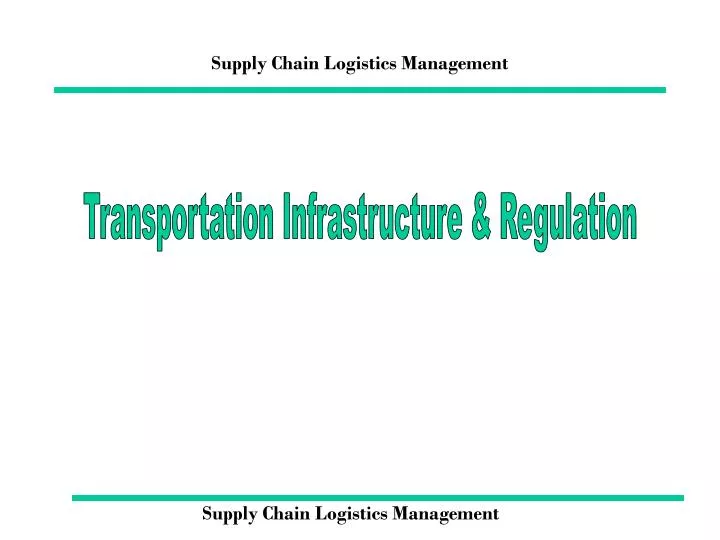 Supply Chain Logistics Management

Transportation Infrastructure & Regulation

Supply Chain Logistics Management